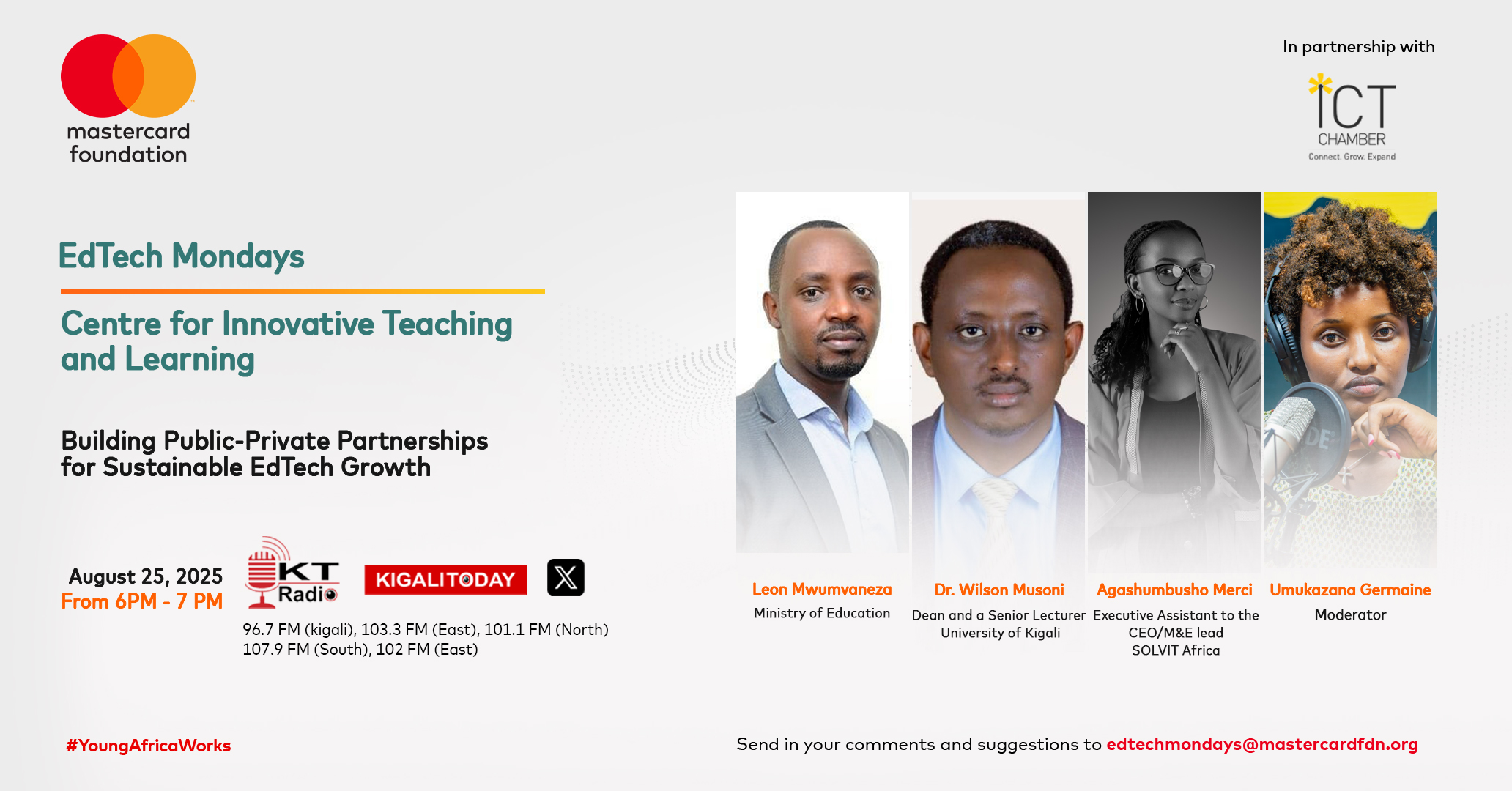 mastercard foundation

In partnership with

ICT CHAMBER
Connect. Grow. Expand

EdTech Mondays

Centre for Innovative Teaching and Learning

Building Public-Private Partnerships for Sustainable EdTech Growth

August 25, 2025
From 6PM - 7 PM

KT Radio

KIGALITODAY

96.7 FM (kigali), 103.3 FM (East), 101.1 FM (North)
107.9 FM (South), 102 FM (East)

Leon Mwumvaneza
Ministry of Education

Dr. Wilson Musoni
Dean and a Senior Lecturer
University of Kigali

Agashumbusho Merci
Executive Assistant to the CEO/M&E lead
SOLVIT Africa

Umukazana Germaine
Moderator

#YoungAfricaWorks

Send in your comments and suggestions to edtechmondays@mastercardfdn.org